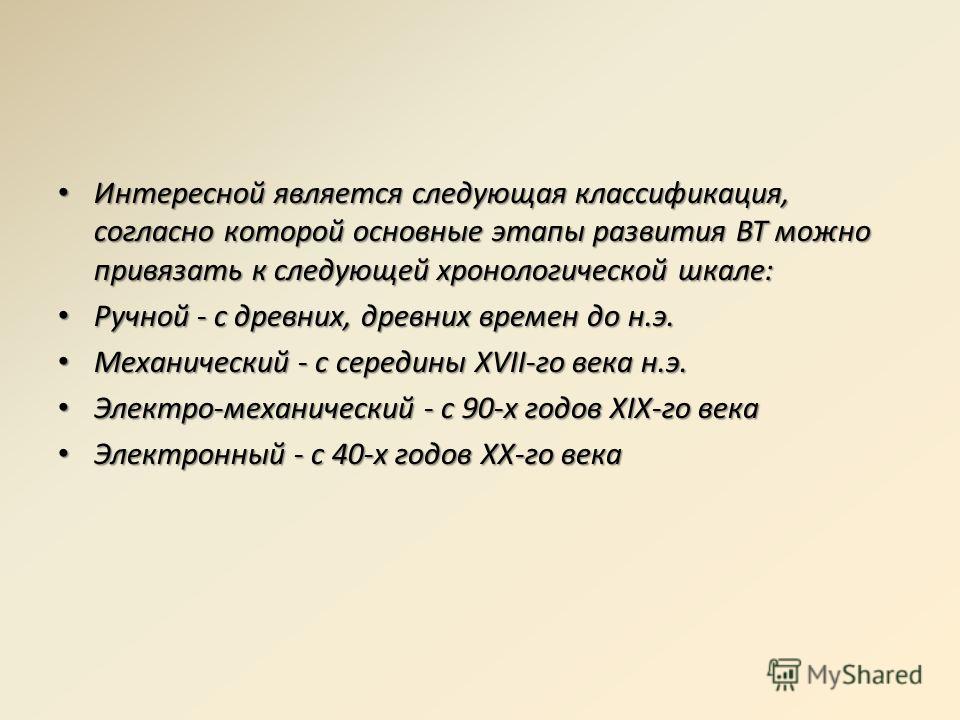 • Интересной является следующая классификация, согласно которой основные этапы развития ВТ можно привязать к следующей хронологической шкале:

• Ручной - с древних, древних времен до н.э.

• Механический - с середины XVII-го века н.э.

• Электро-механический - с 90-х годов XIX-го века

• Электронный - с 40-х годов XX-го века

MyShared